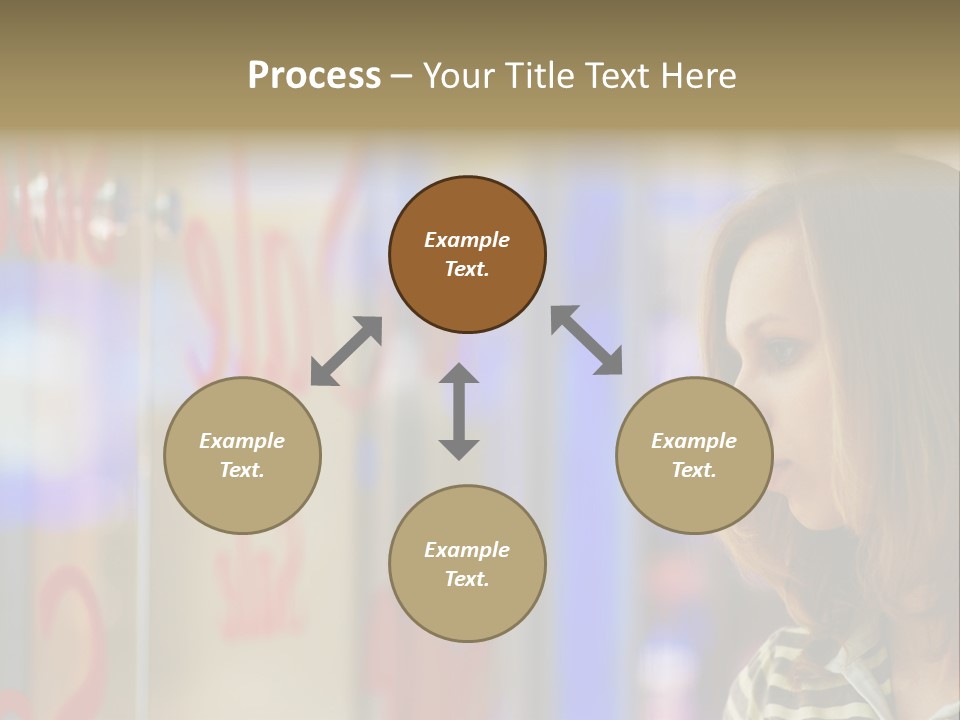 Process – Your Title Text Here

Example Text.

Example Text.

Example Text.

Example Text.